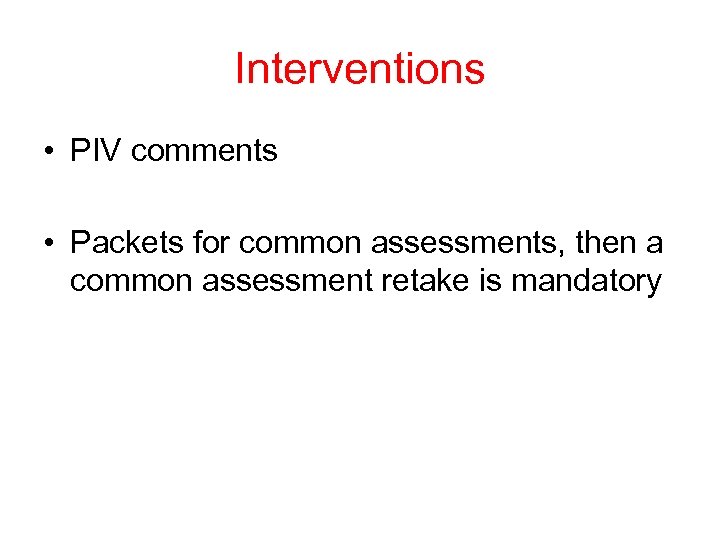 Interventions

• PIV comments

• Packets for common assessments, then a common assessment retake is mandatory